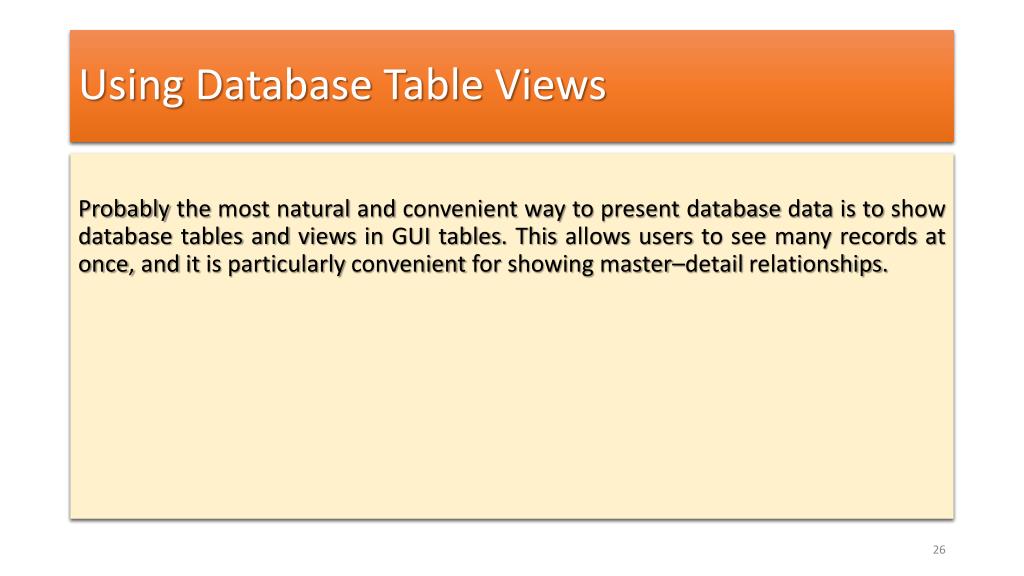 Using Database Table Views

Probably the most natural and convenient way to present database data is to show database tables and views in GUI tables. This allows users to see many records at once, and it is particularly convenient for showing master–detail relationships.

26